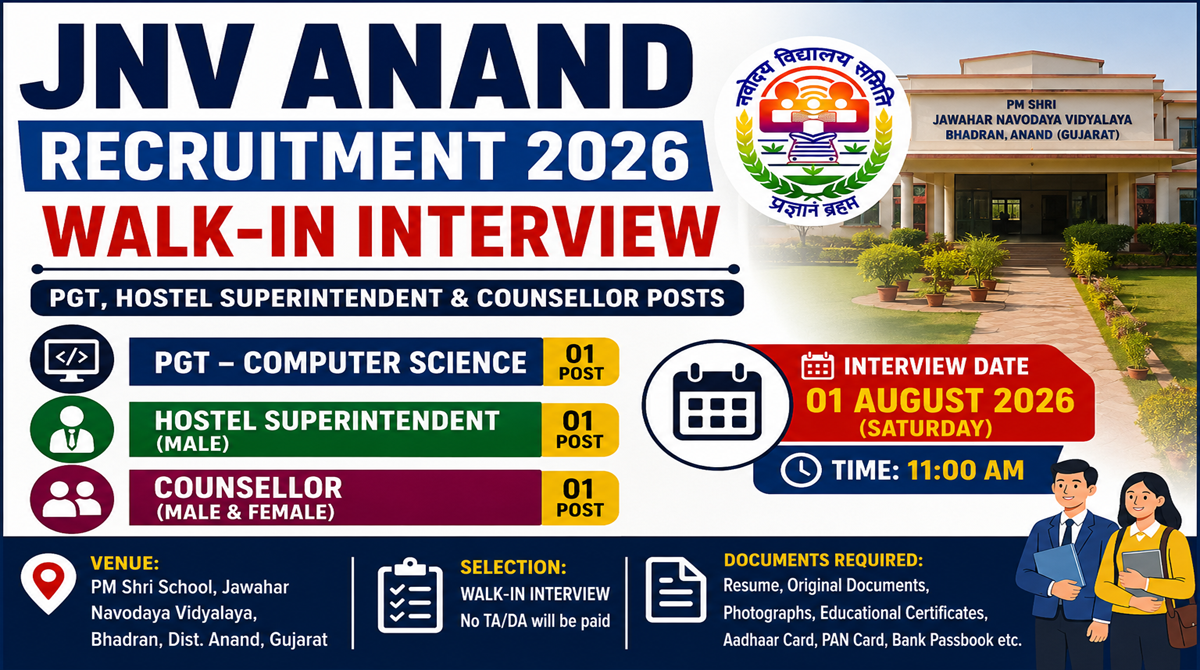 JNV ANAND
RECRUITMENT 2026
WALK-IN INTERVIEW
PGT, HOSTEL SUPERINTENDENT & COUNSELLOR POSTS

नवोदय विद्यालय समिति
प्रज्ञानं ब्रह्म

PM SHRI
JAWAHAR NAVODAYA VIDYALAYA
BHADRAN, ANAND (GUJARAT)

PGT – COMPUTER SCIENCE 01 POST
HOSTEL SUPERINTENDENT (MALE) 01 POST
COUNSELLOR (MALE & FEMALE) 01 POST

INTERVIEW DATE
01 AUGUST 2026
(SATURDAY)
TIME: 11:00 AM

VENUE:
PM Shri School, Jawahar Navodaya Vidyalaya, Bhadran, Dist. Anand, Gujarat

SELECTION:
WALK-IN INTERVIEW
No TA/DA will be paid

DOCUMENTS REQUIRED:
Resume, Original Documents, Photographs, Educational Certificates, Aadhaar Card, PAN Card, Bank Passbook etc.